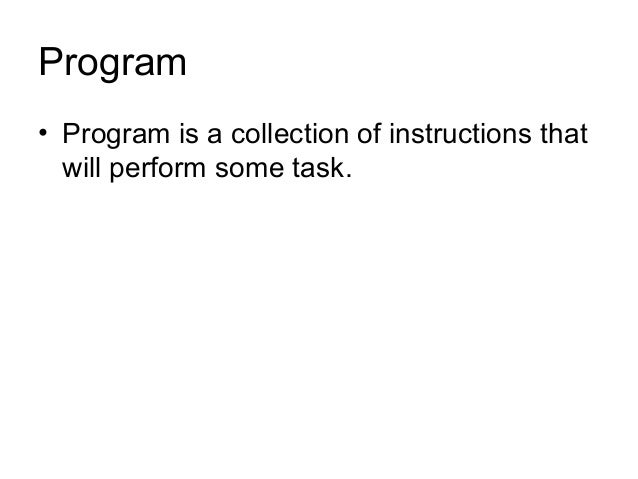 Program

• Program is a collection of instructions that will perform some task.